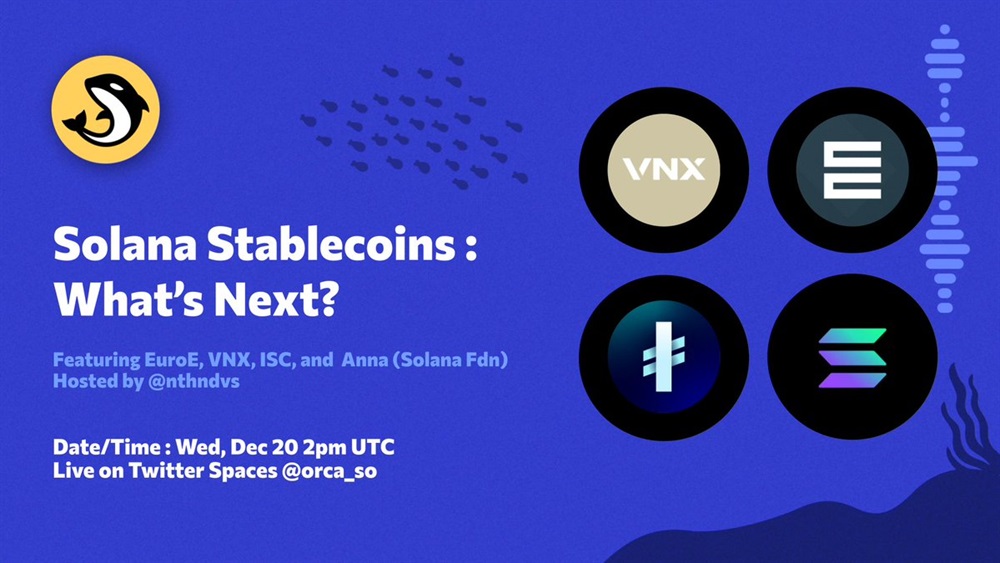 Solana Stablecoins :
What's Next?

Featuring EuroE, VNX, ISC, and Anna (Solana Fdn)
Hosted by @nthndvs

Date/Time : Wed, Dec 20 2pm UTC
Live on Twitter Spaces @orca_so

VNX